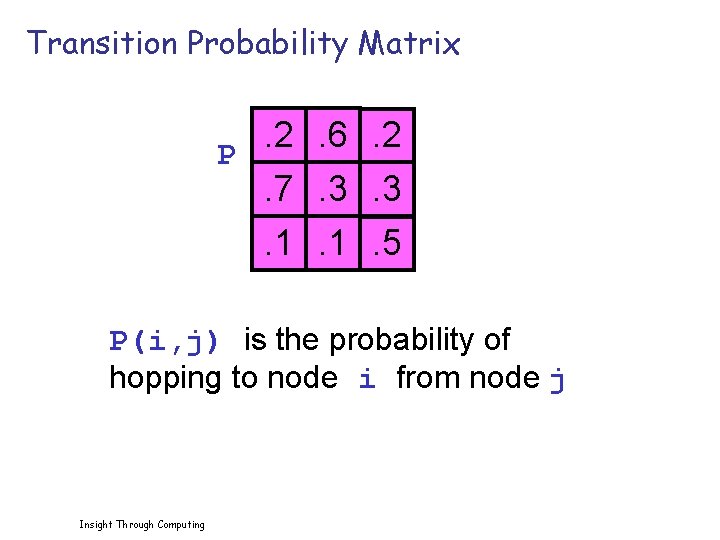 Transition Probability Matrix

P

| .2 | .6 | .2 |
|---|---|---|
| .7 | .3 | .3 |
| .1 | .1 | .5 |

P(i,j) is the probability of hopping to node i from node j

Insight Through Computing